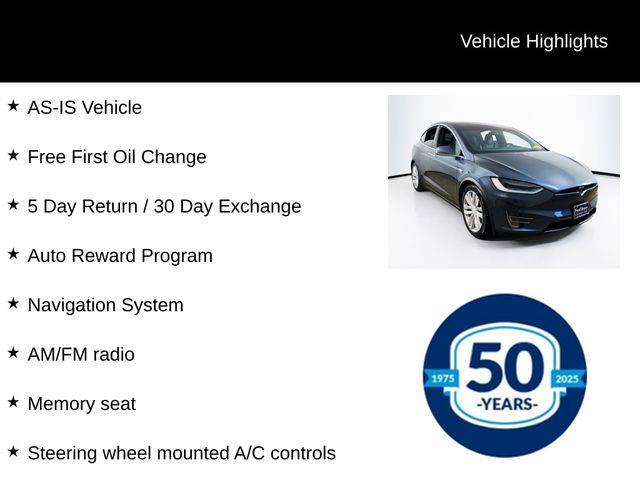 Vehicle Highlights

★ AS-IS Vehicle

★ Free First Oil Change

★ 5 Day Return / 30 Day Exchange

★ Auto Reward Program

★ Navigation System

★ AM/FM radio

★ Memory seat

★ Steering wheel mounted A/C controls

1975 50 2025 -YEARS-